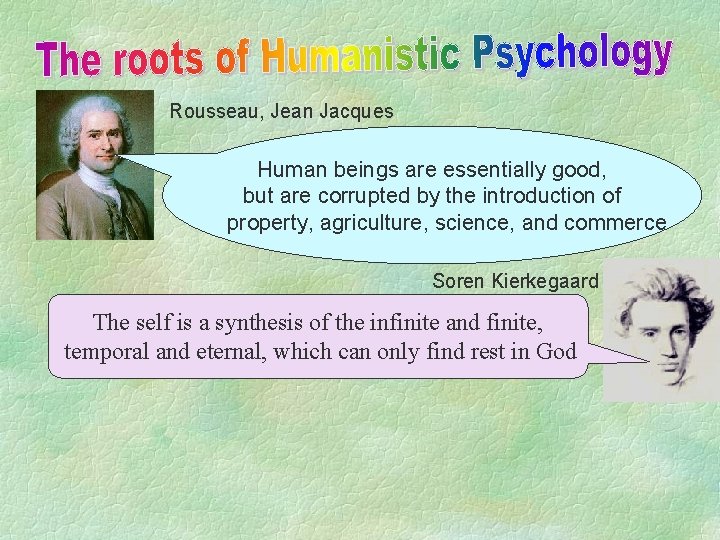 The roots of Humanistic Psychology

Rousseau, Jean Jacques

Human beings are essentially good, but are corrupted by the introduction of property, agriculture, science, and commerce

Soren Kierkegaard

The self is a synthesis of the infinite and finite, temporal and eternal, which can only find rest in God